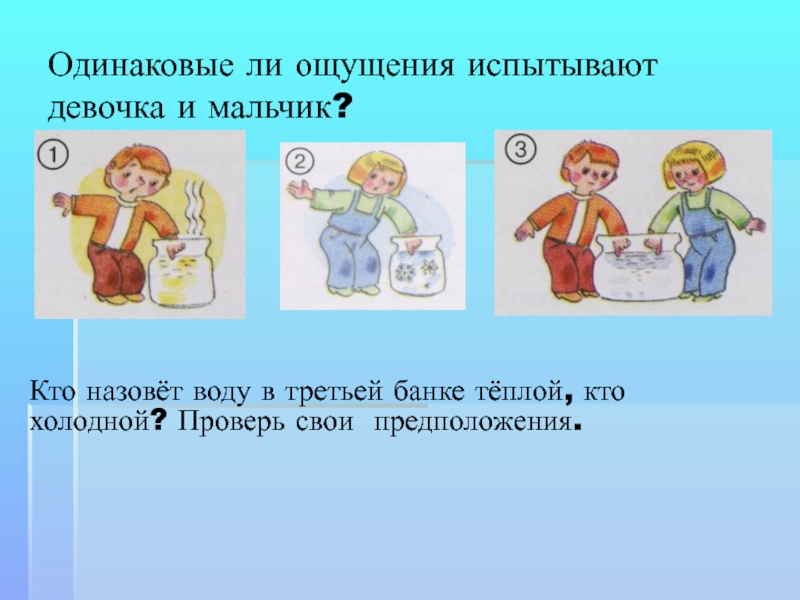 Одинаковые ли ощущения испытывают девочка и мальчик?

1

2

3

Кто назовёт воду в третьей банке тёплой, кто холодной? Проверь свои предположения.